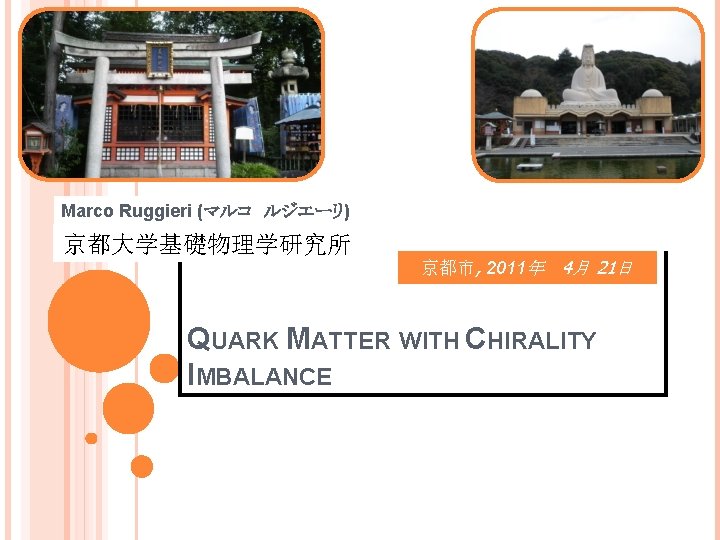 Marco Ruggieri (マルコ　ルジエーリ)
京都大学基礎物理学研究所

京都市, 2011年　4月 21日

QUARK MATTER WITH CHIRALITY IMBALANCE